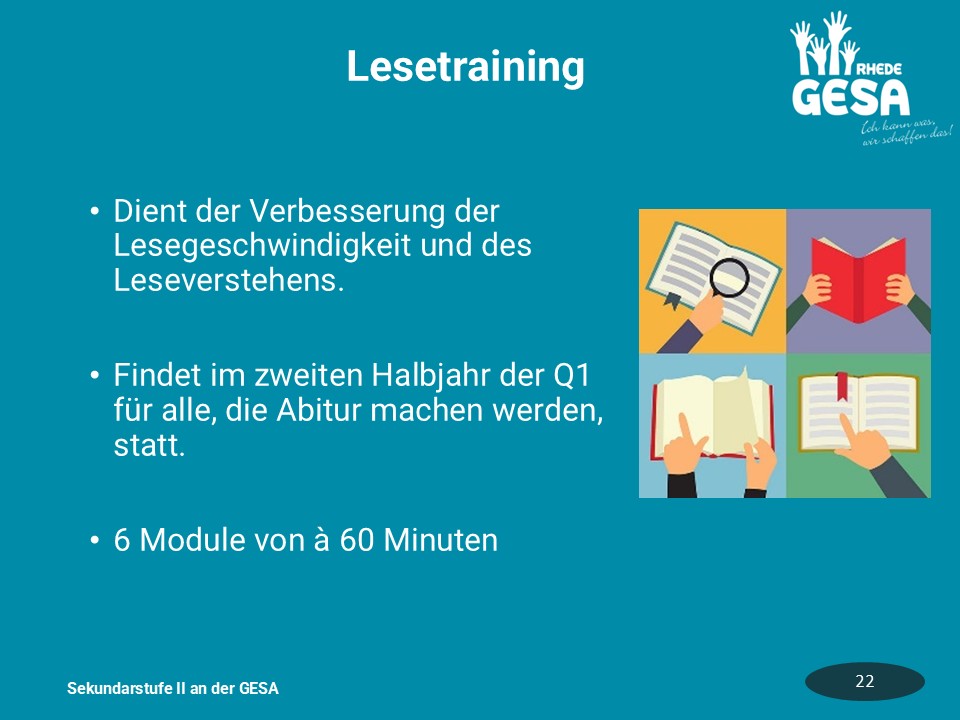 Lesetraining

RHEDE
GESA
Ich kann was, wir schaffen das!

• Dient der Verbesserung der Lesegeschwindigkeit und des Leseverstehens.

• Findet im zweiten Halbjahr der Q1 für alle, die Abitur machen werden, statt.

• 6 Module von à 60 Minuten

Sekundarstufe II an der GESA

22